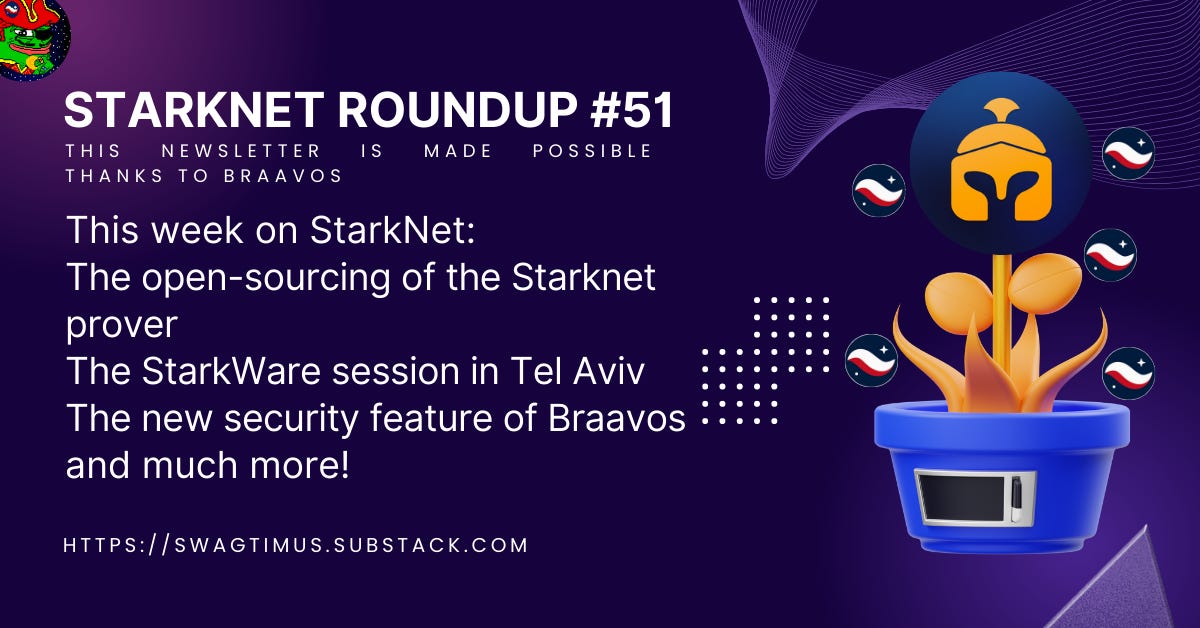 STARKNET ROUNDUP #51

THIS NEWSLETTER IS MADE POSSIBLE THANKS TO BRAAVOS

This week on StarkNet:
The open-sourcing of the Starknet prover
The StarkWare session in Tel Aviv
The new security feature of Braavos
and much more!

HTTPS://SWAGTIMUS.SUBSTACK.COM